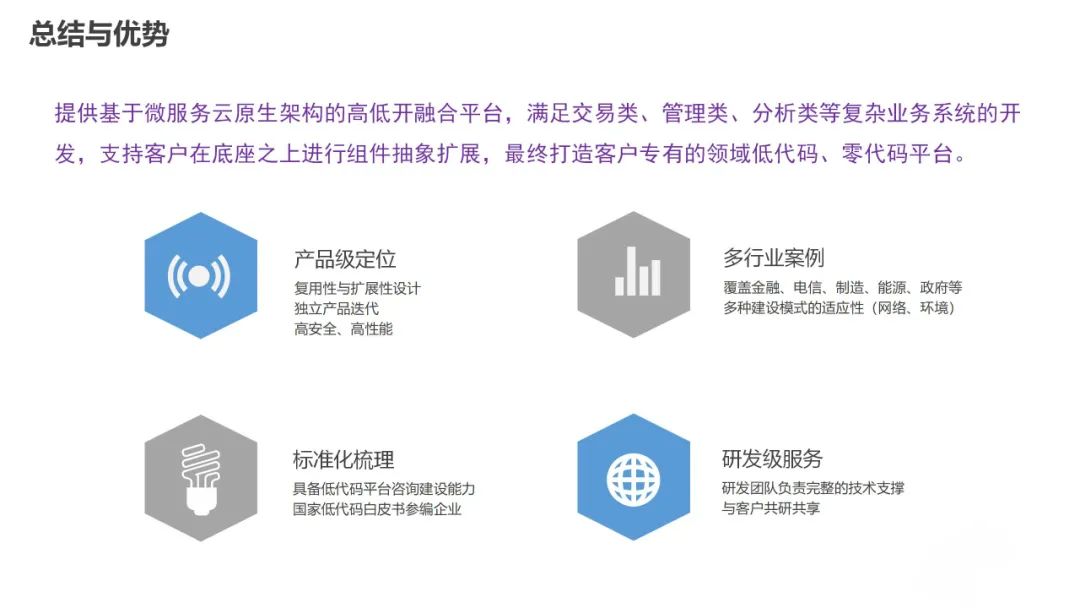 总结与优势

提供基于微服务云原生架构的高低开融合平台，满足交易类、管理类、分析类等复杂业务系统的开发，支持客户在底座之上进行组件抽象扩展，最终打造客户专有的领域低代码、零代码平台。

产品级定位
复用性与扩展性设计
独立产品迭代
高安全、高性能

多行业案例
覆盖金融、电信、制造、能源、政府等
多种建设模式的适应性（网络、环境）

标准化梳理
具备低代码平台咨询建设能力
国家低代码白皮书参编企业

研发级服务
研发团队负责完整的技术支撑
与客户共研共享